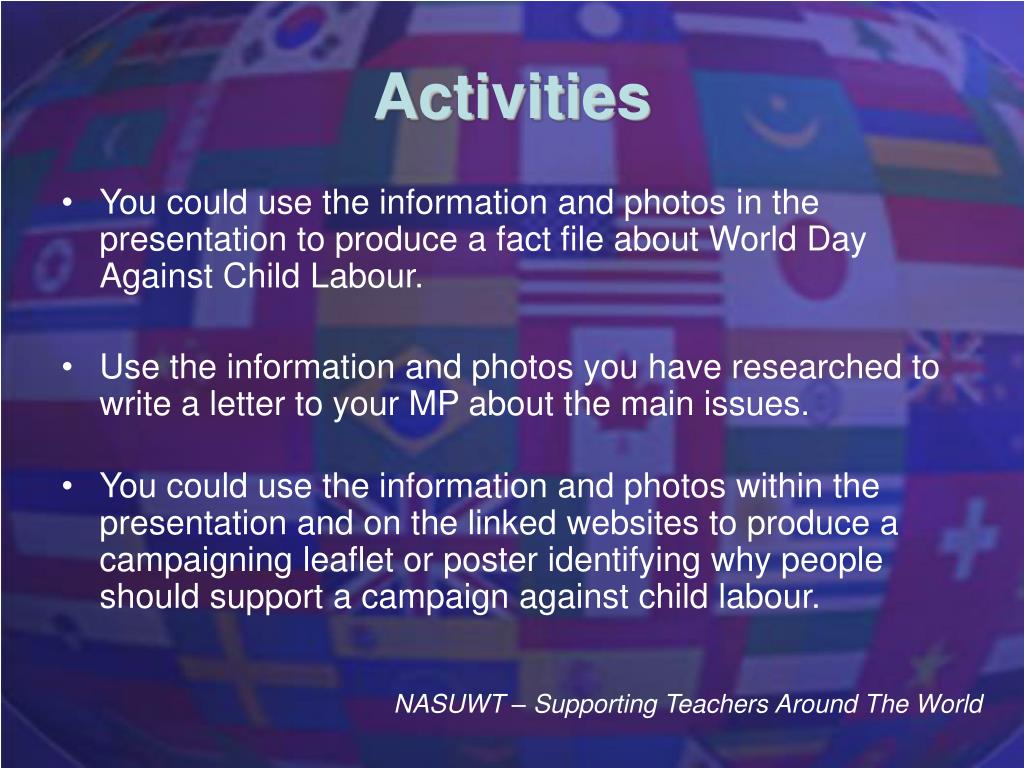 Activities

• You could use the information and photos in the presentation to produce a fact file about World Day Against Child Labour.

• Use the information and photos you have researched to write a letter to your MP about the main issues.

• You could use the information and photos within the presentation and on the linked websites to produce a campaigning leaflet or poster identifying why people should support a campaign against child labour.

NASUWT – Supporting Teachers Around The World